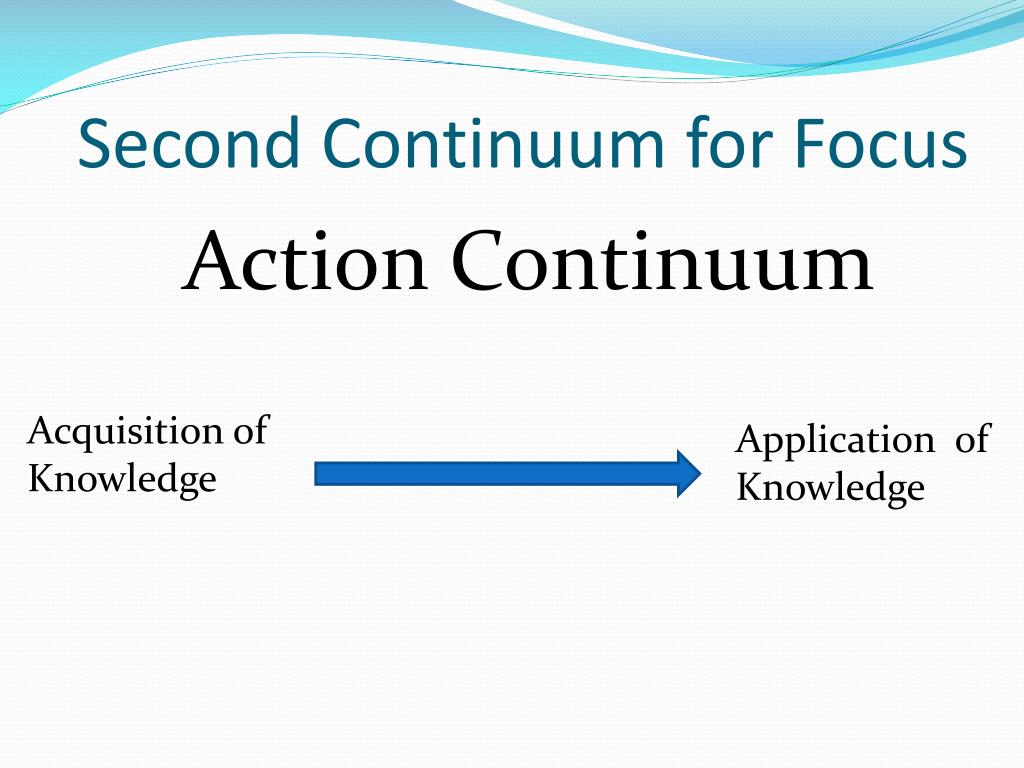 Second Continuum for Focus

Action Continuum

Acquisition of Knowledge

Application of Knowledge